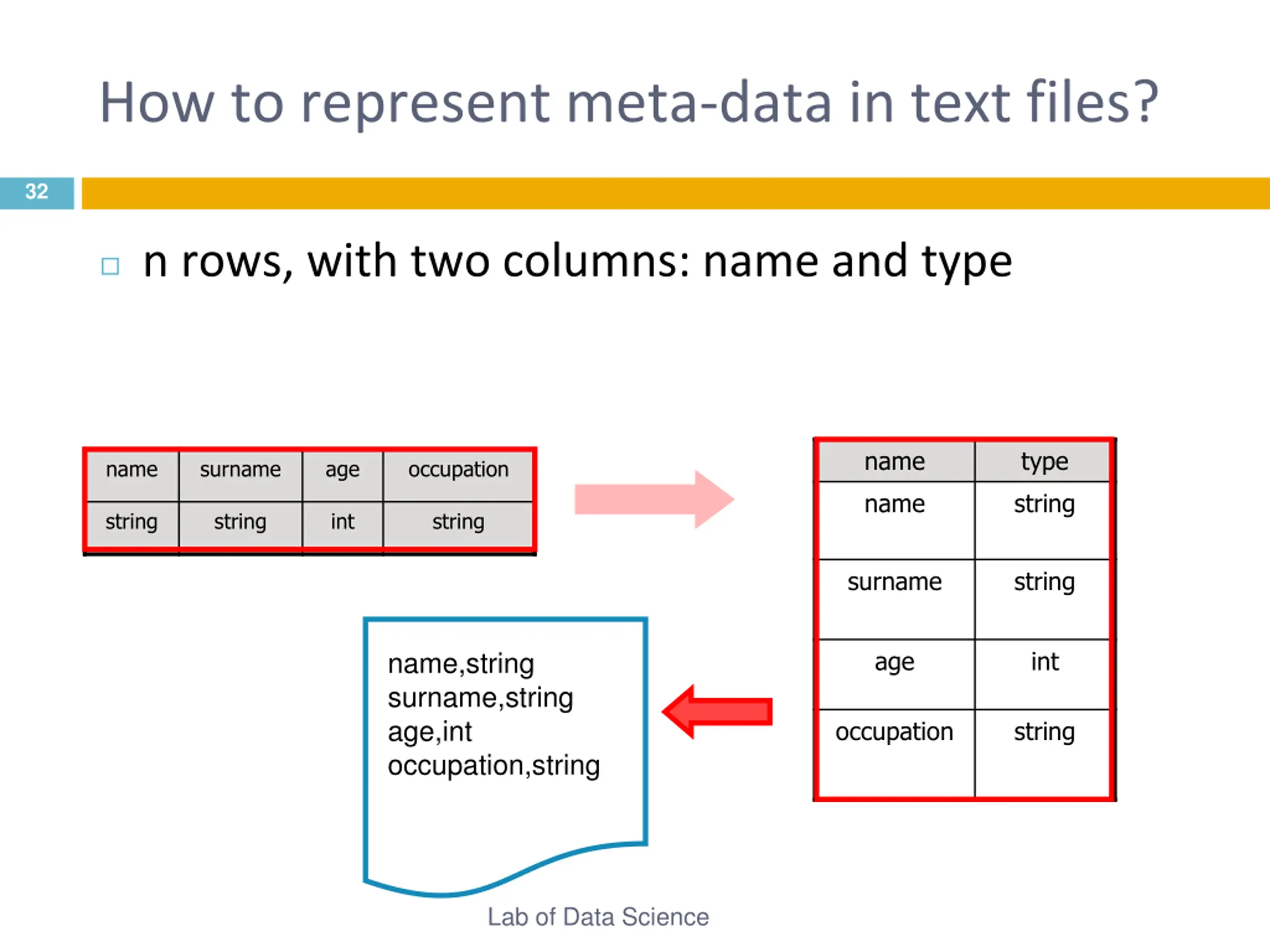 How to represent meta-data in text files?

32

n rows, with two columns: name and type

| name | surname | age | occupation |
|---|---|---|---|
| string | string | int | string |

| name | type |
|---|---|
| name | string |
| surname | string |
| age | int |
| occupation | string |

name,string
surname,string
age,int
occupation,string

Lab of Data Science